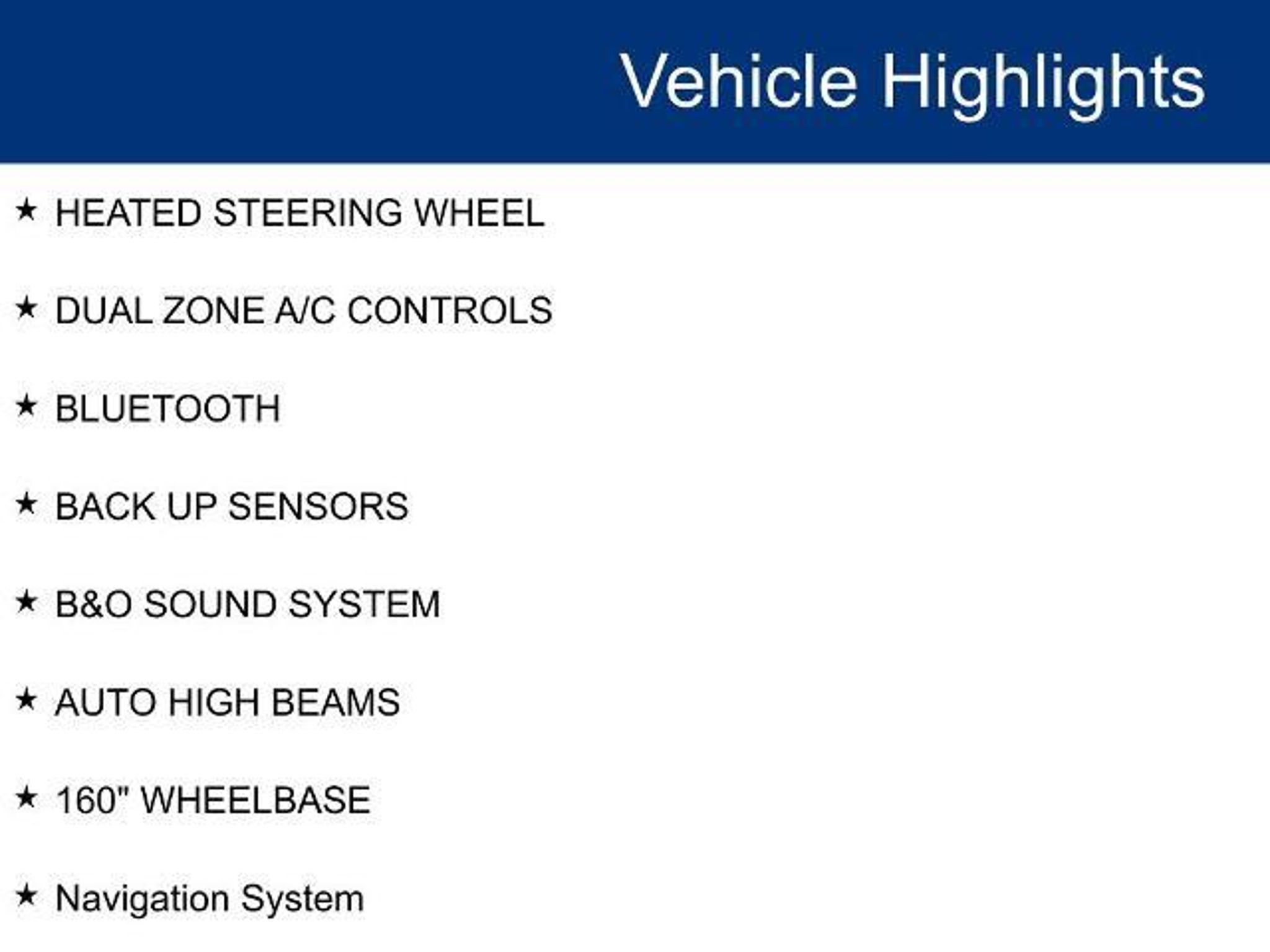 Vehicle Highlights

★ HEATED STEERING WHEEL

★ DUAL ZONE A/C CONTROLS

★ BLUETOOTH

★ BACK UP SENSORS

★ B&O SOUND SYSTEM

★ AUTO HIGH BEAMS

★ 160" WHEELBASE

★ Navigation System